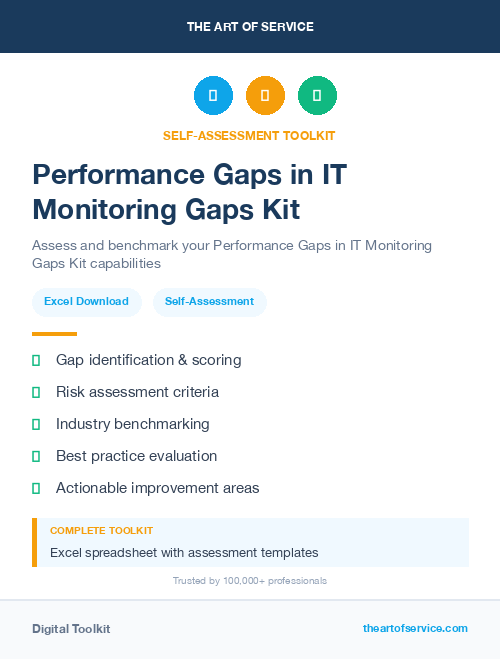 THE ART OF SERVICE

SELF-ASSESSMENT TOOLKIT

Performance Gaps in IT Monitoring Gaps Kit

Assess and benchmark your Performance Gaps in IT Monitoring Gaps Kit capabilities

Excel Download

Self-Assessment

Gap identification & scoring

Risk assessment criteria

Industry benchmarking

Best practice evaluation

Actionable improvement areas

COMPLETE TOOLKIT

Excel spreadsheet with assessment templates

Trusted by 100,000+ professionals

Digital Toolkit

theartofservice.com